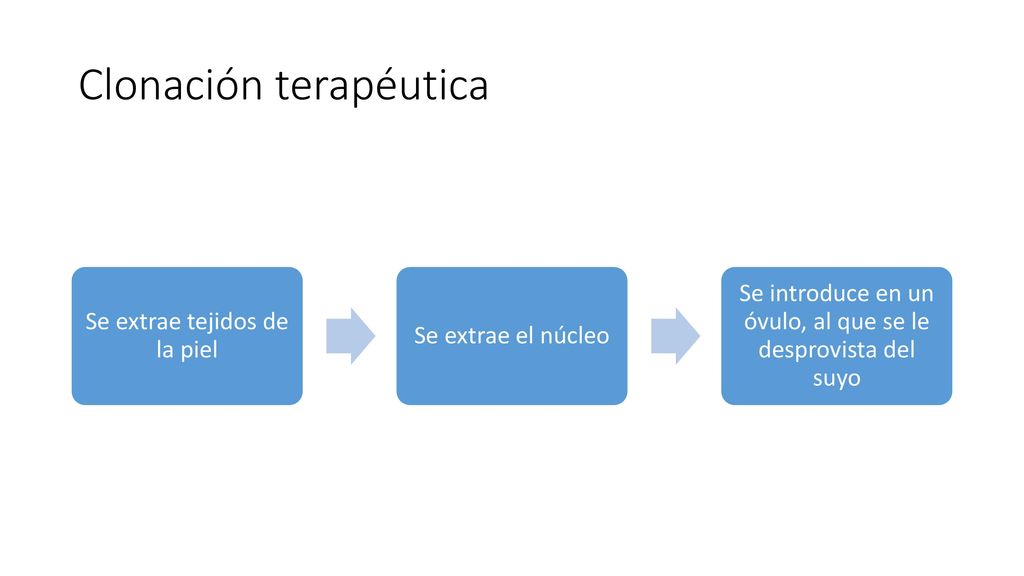 Clonación terapéutica

Se extrae tejidos de la piel

Se extrae el núcleo

Se introduce en un óvulo, al que se le desprovista del suyo